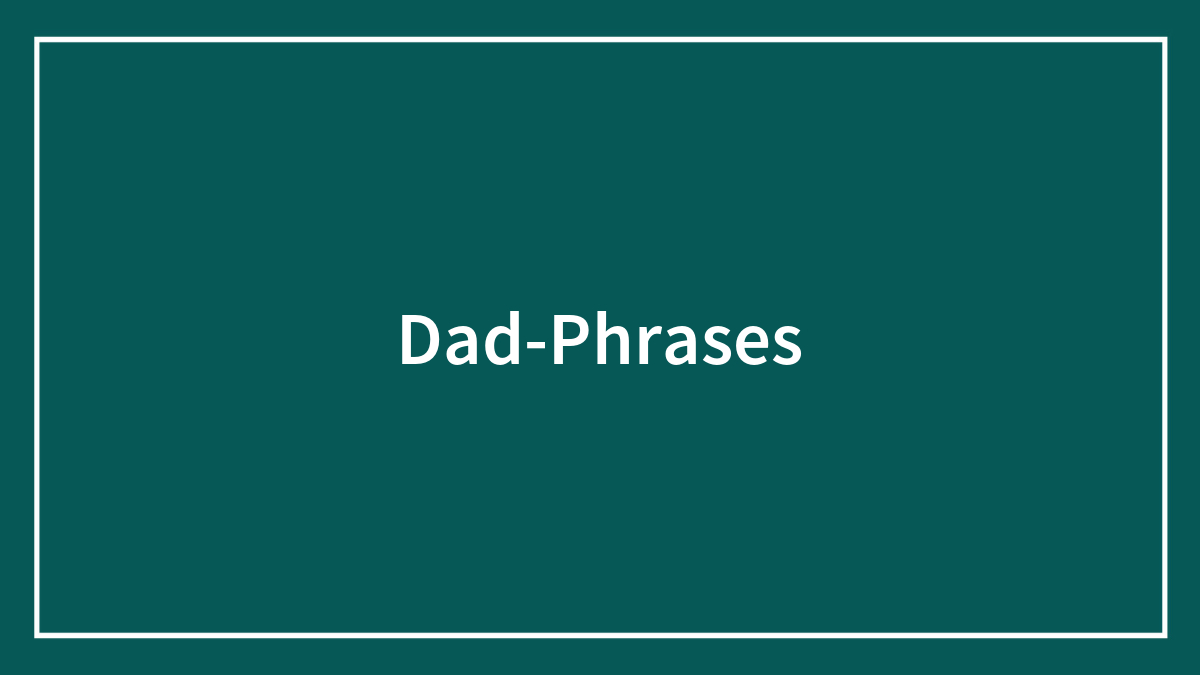 Dad-Phrases